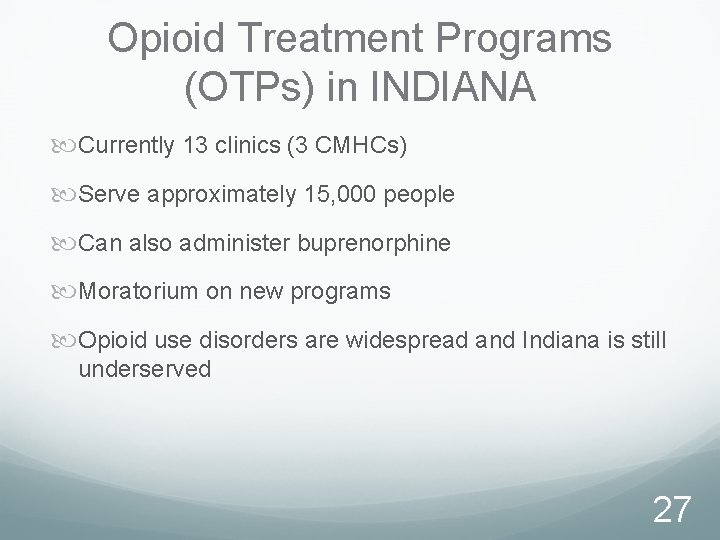 Opioid Treatment Programs (OTPs) in INDIANA

Currently 13 clinics (3 CMHCs)

Serve approximately 15,000 people

Can also administer buprenorphine

Moratorium on new programs

Opioid use disorders are widespread and Indiana is still underserved

27